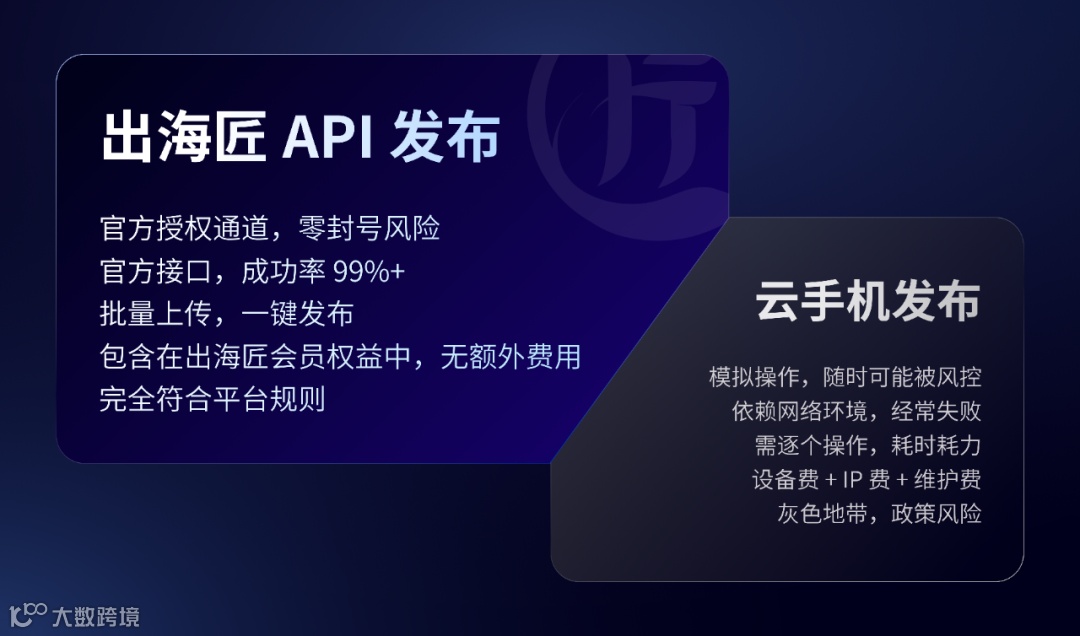 出海匠 API 发布

官方授权通道，零封号风险
官方接口，成功率 99%+
批量上传，一键发布
包含在出海匠会员权益中，无额外费用
完全符合平台规则

云手机发布

模拟操作，随时可能被风控
依赖网络环境，经常失败
需逐个操作，耗时耗力
设备费 + IP 费 + 维护费
灰色地带，政策风险

大数跨境